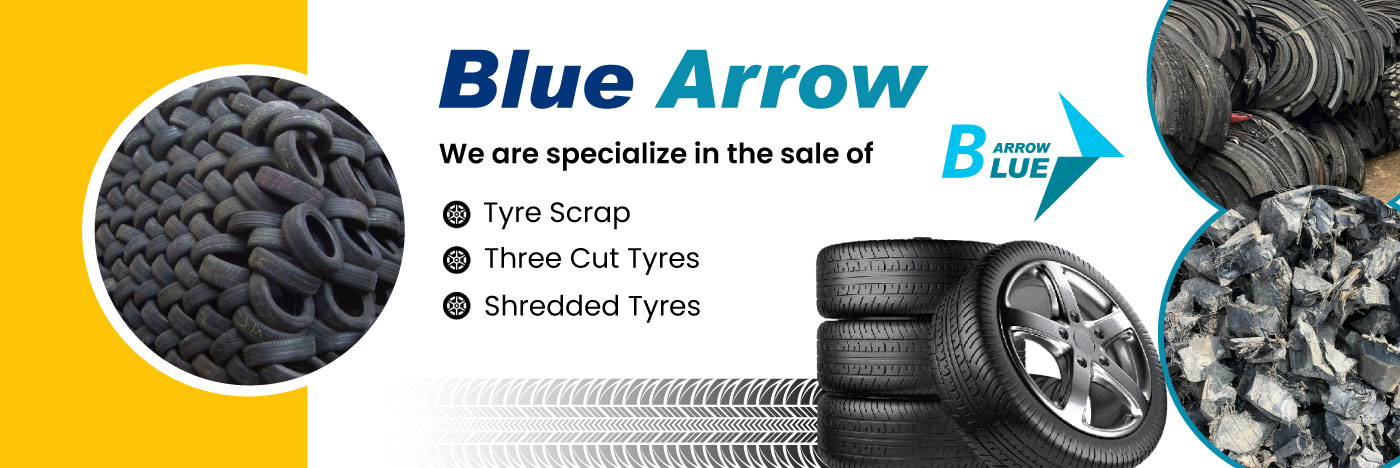 Blue Arrow

We are specialize in the sale of

Tyre Scrap
Three Cut Tyres
Shredded Tyres

B ARROW LUE